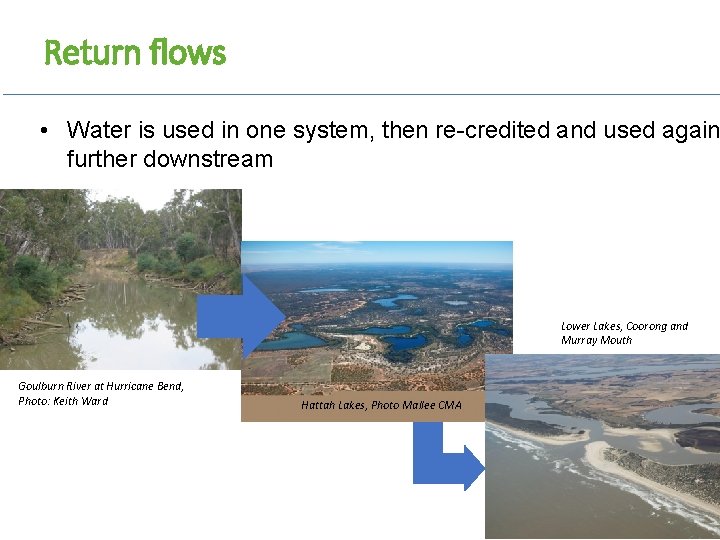 Return flows

• Water is used in one system, then re-credited and used again further downstream

Goulburn River at Hurricane Bend, Photo: Keith Ward

Hattah Lakes, Photo Mallee CMA

Lower Lakes, Coorong and Murray Mouth